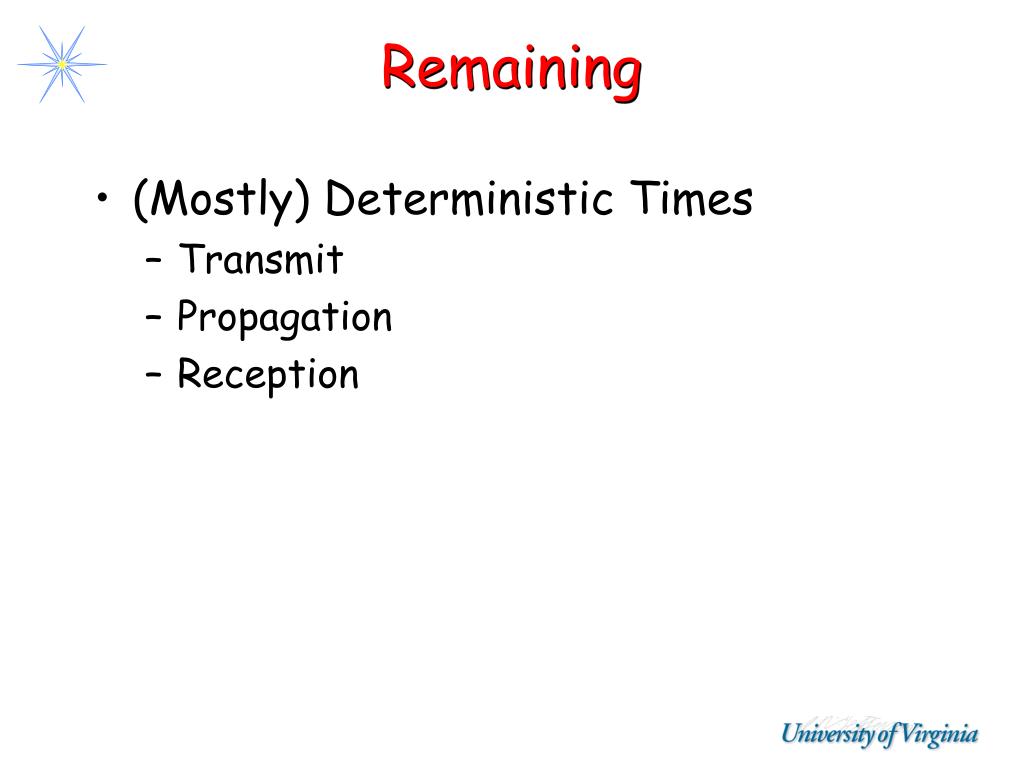 Remaining

• (Mostly) Deterministic Times
– Transmit
– Propagation
– Reception

University of Virginia